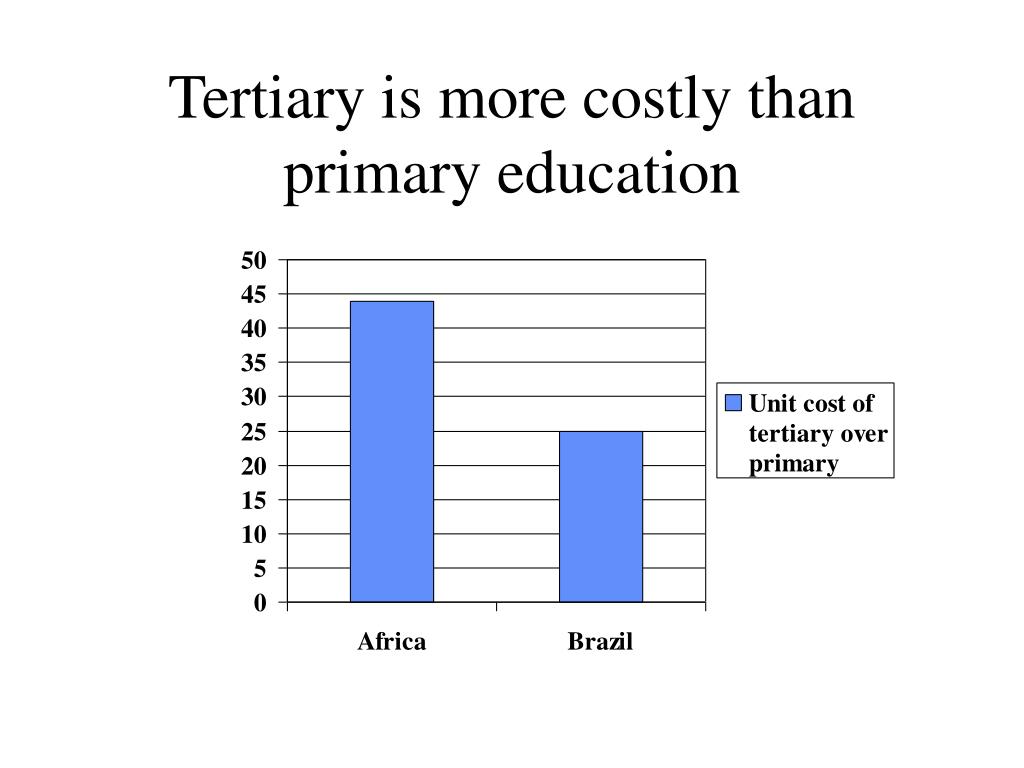 Tertiary is more costly than primary education

50
45
40
35
30
25
20
15
10
5
0

Africa
Brazil

Unit cost of tertiary over primary